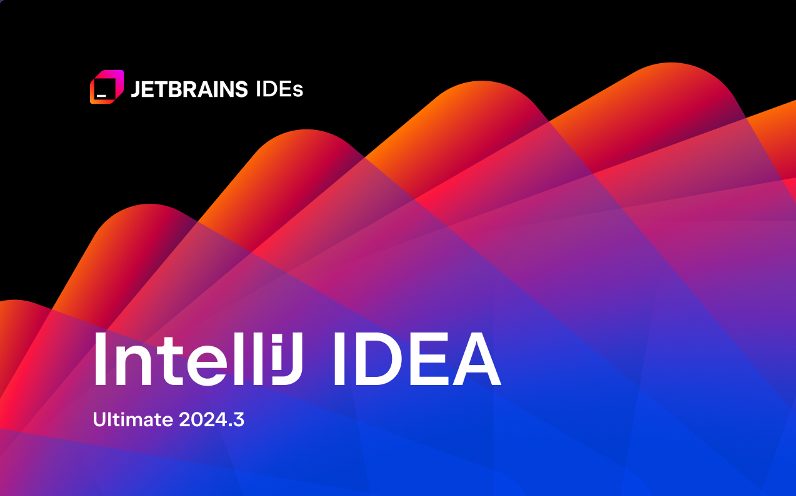 JETBRAINS IDEs

IntelliJ IDEA

Ultimate 2024.3